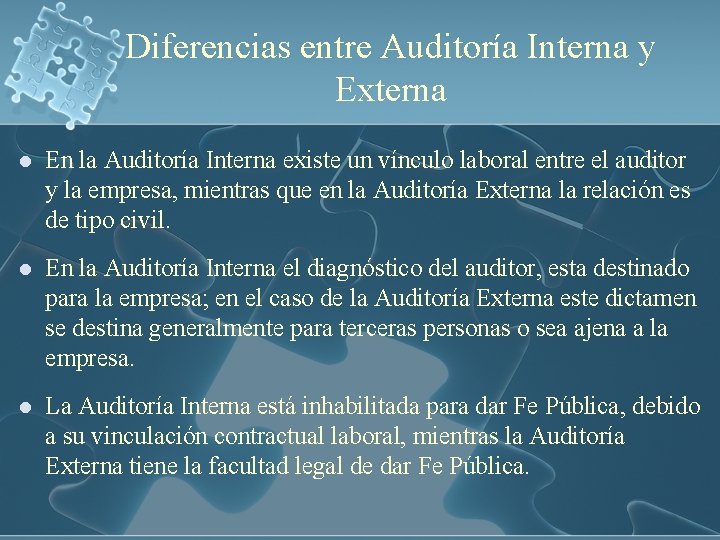 Diferencias entre Auditoría Interna y Externa

En la Auditoría Interna existe un vínculo laboral entre el auditor y la empresa, mientras que en la Auditoría Externa la relación es de tipo civil.

En la Auditoría Interna el diagnóstico del auditor, esta destinado para la empresa; en el caso de la Auditoría Externa este dictamen se destina generalmente para terceras personas o sea ajena a la empresa.

La Auditoría Interna está inhabilitada para dar Fe Pública, debido a su vinculación contractual laboral, mientras la Auditoría Externa tiene la facultad legal de dar Fe Pública.